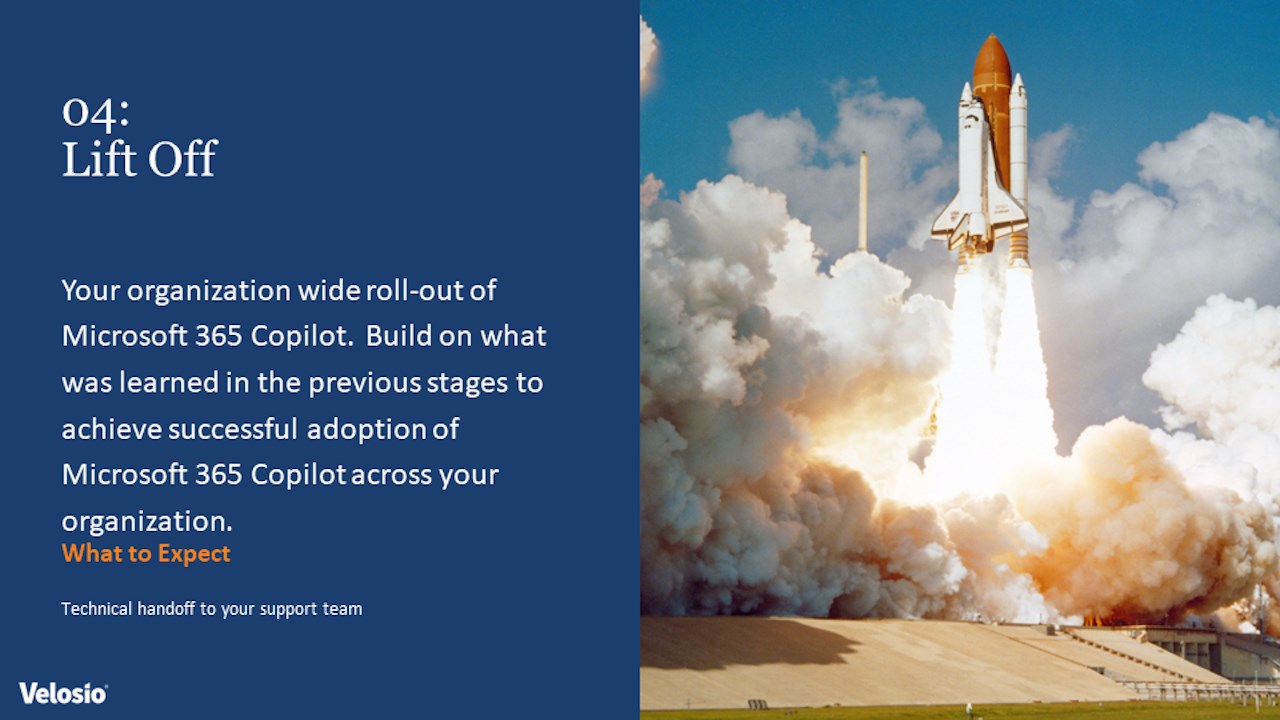 04:
Lift Off

Your organization wide roll-out of Microsoft 365 Copilot. Build on what was learned in the previous stages to achieve successful adoption of Microsoft 365 Copilot across your organization.

What to Expect

Technical handoff to your support team

Velosio